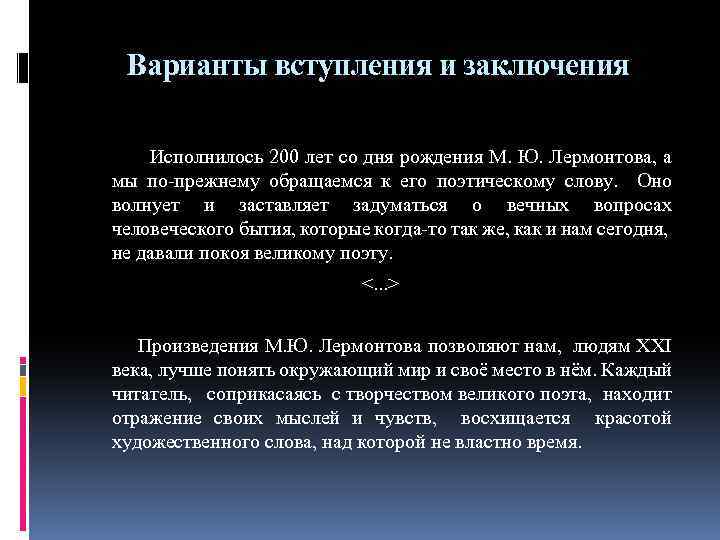 Варианты вступления и заключения

Исполнилось 200 лет со дня рождения М. Ю. Лермонтова, а мы по-прежнему обращаемся к его поэтическому слову. Оно волнует и заставляет задуматься о вечных вопросах человеческого бытия, которые когда-то так же, как и нам сегодня, не давали покоя великому поэту.

<...>

Произведения М.Ю. Лермонтова позволяют нам, людям XXI века, лучше понять окружающий мир и своё место в нём. Каждый читатель, соприкасаясь с творчеством великого поэта, находит отражение своих мыслей и чувств, восхищается красотой художественного слова, над которой не властно время.